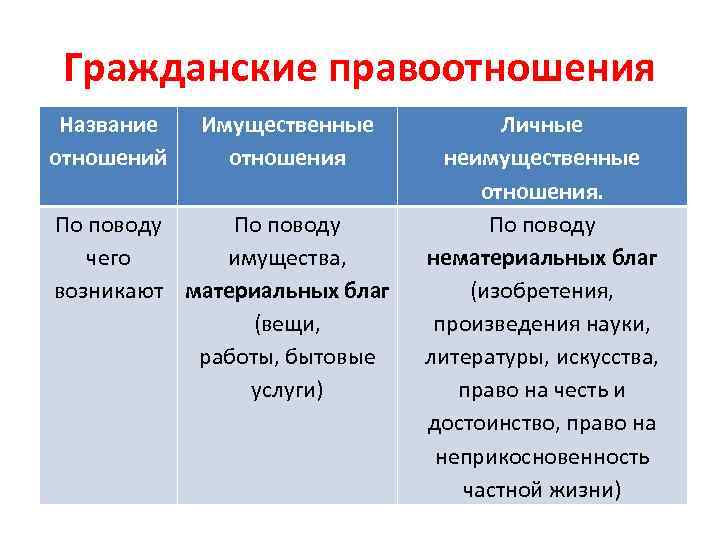 Гражданские правоотношения

| Название отношений | Имущественные отношения | Личные неимущественные отношения. |
|---|---|---|
| По поводу чего возникают | По поводу имущества, **материальных благ** (вещи, работы, бытовые услуги) | По поводу **нематериальных благ** (изобретения, произведения науки, литературы, искусства, право на честь и достоинство, право на неприкосновенность частной жизни) |